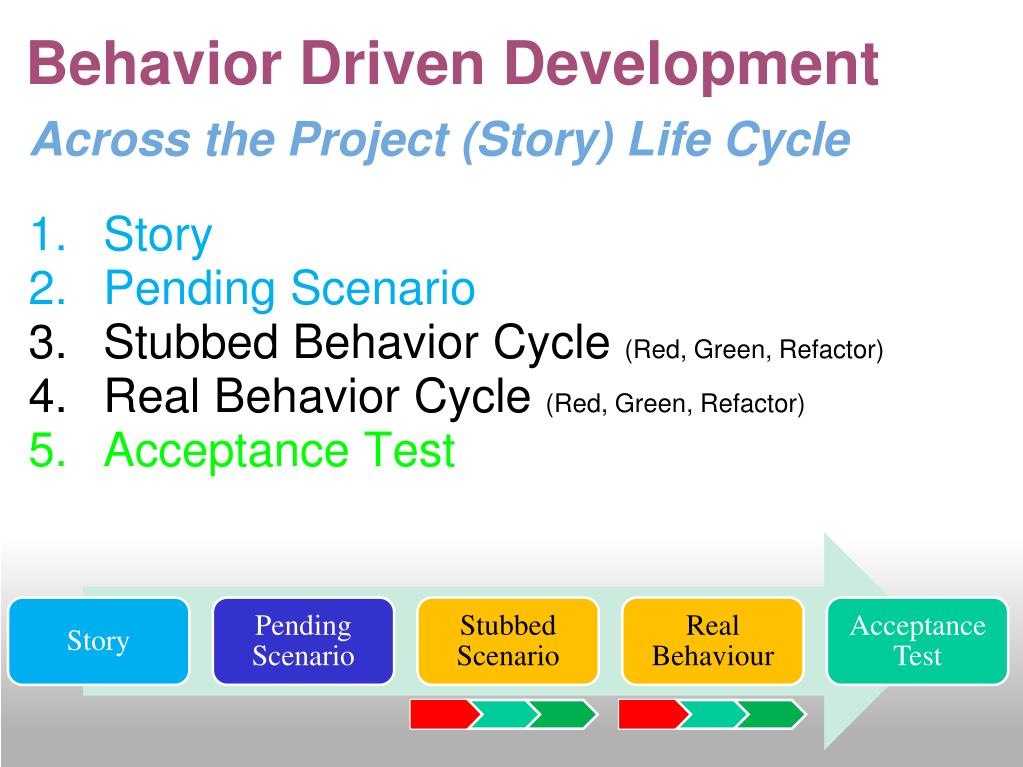 Behavior Driven Development

Across the Project (Story) Life Cycle

1. Story
2. Pending Scenario
3. Stubbed Behavior Cycle (Red, Green, Refactor)
4. Real Behavior Cycle (Red, Green, Refactor)
5. Acceptance Test

Story

Pending Scenario

Stubbed Scenario

Real Behaviour

Acceptance Test